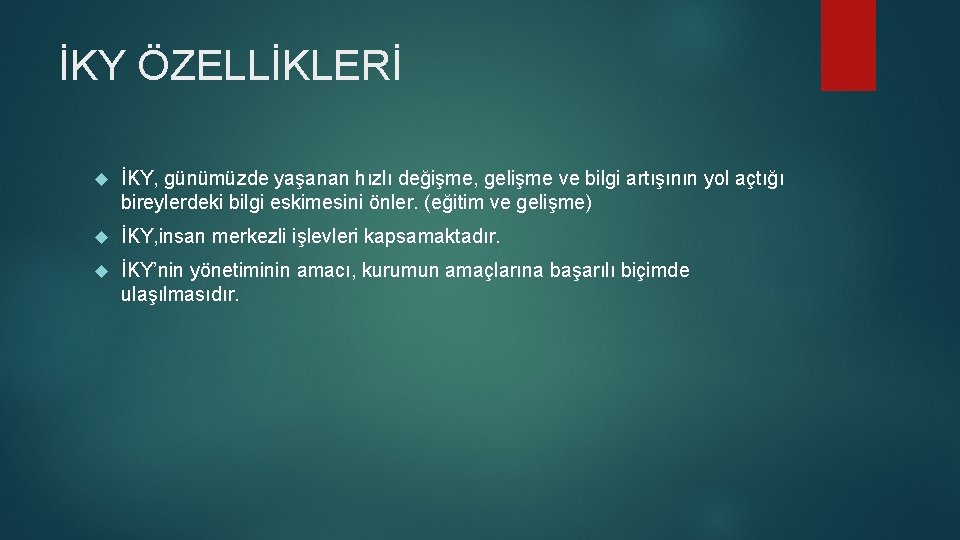 İKY ÖZELLİKLERİ

İKY, günümüzde yaşanan hızlı değişme, gelişme ve bilgi artışının yol açtığı bireylerdeki bilgi eskimesini önler. (eğitim ve gelişme)

İKY,insan merkezli işlevleri kapsamaktadır.

İKY'nin yönetiminin amacı, kurumun amaçlarına başarılı biçimde ulaşılmasıdır.